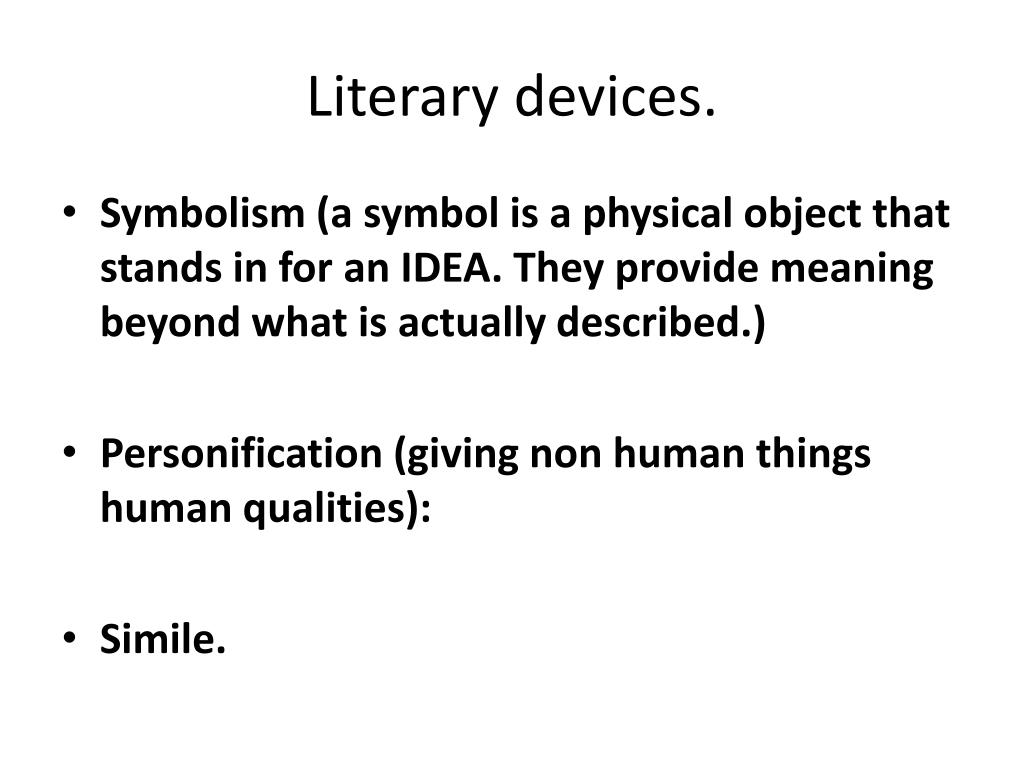 Literary devices.

• Symbolism (a symbol is a physical object that stands in for an IDEA. They provide meaning beyond what is actually described.)

• Personification (giving non human things human qualities):

• Simile.